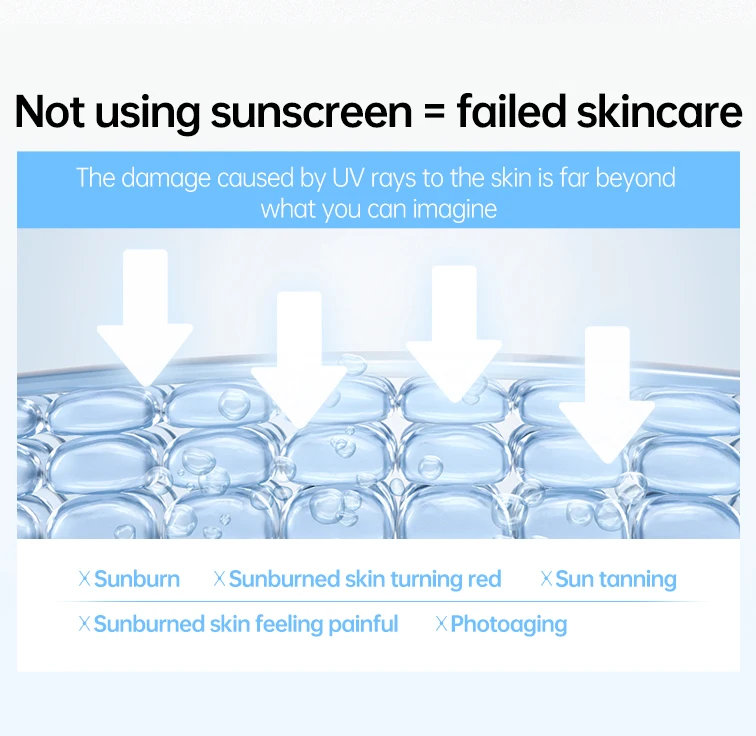 Not using sunscreen = failed skincare

The damage caused by UV rays to the skin is far beyond what you can imagine

X Sunburn X Sunburned skin turning red X Sun tanning

X Sunburned skin feeling painful X Photoaging